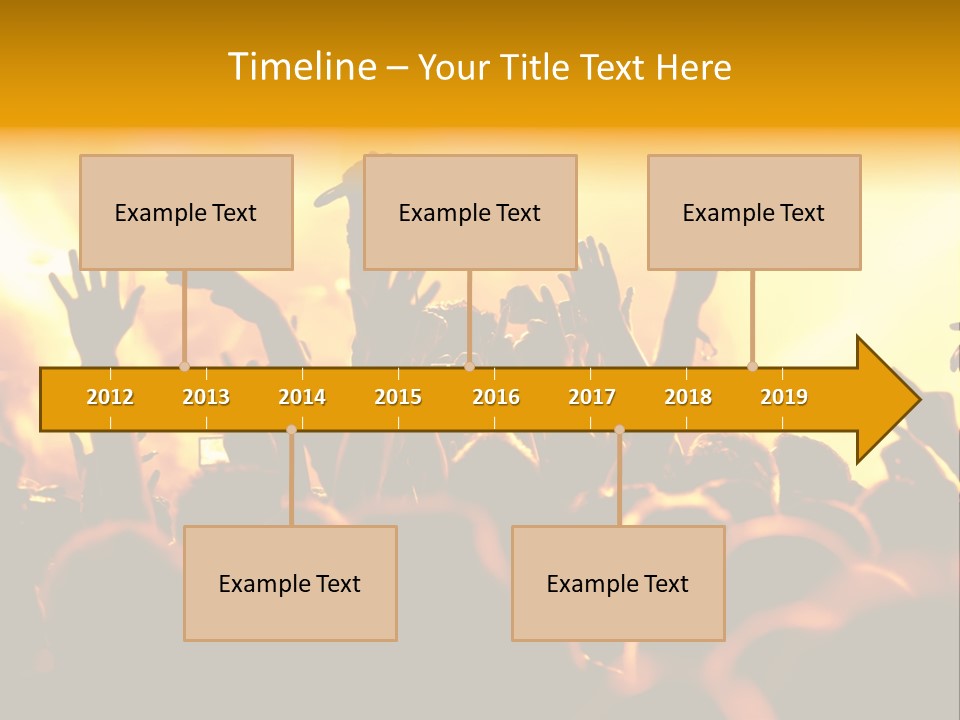 Timeline – Your Title Text Here

Example Text

Example Text

Example Text

2012 2013 2014 2015 2016 2017 2018 2019

Example Text

Example Text